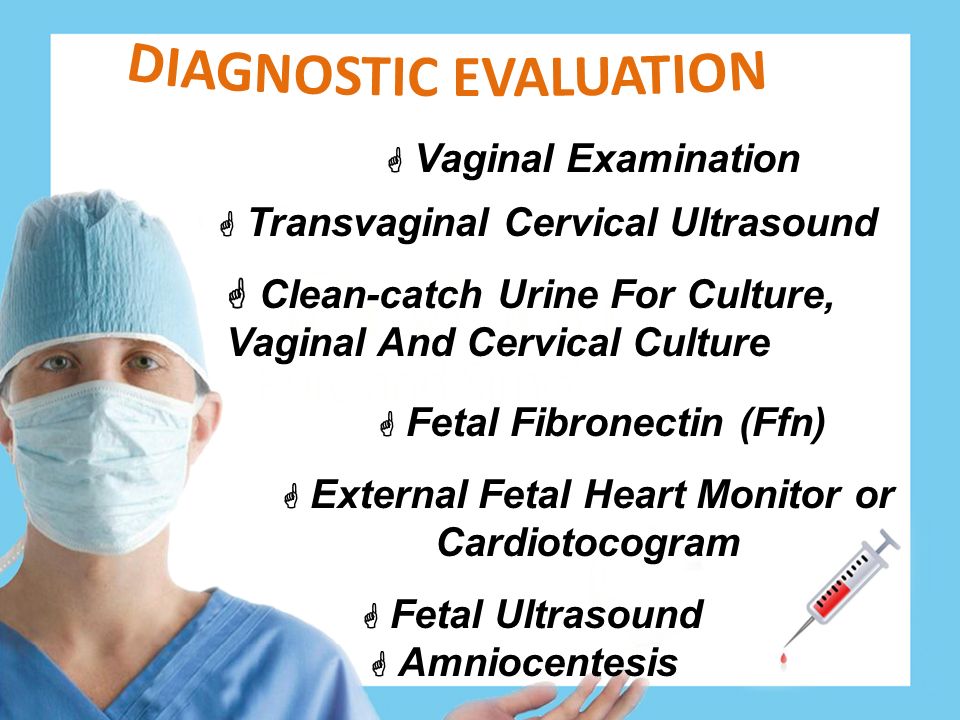 DIAGNOSTIC EVALUATION

☝ Vaginal Examination

☝ Transvaginal Cervical Ultrasound

☝ Clean-catch Urine For Culture, Vaginal And Cervical Culture

☝ Fetal Fibronectin (Ffn)

☝ External Fetal Heart Monitor or Cardiotocogram

☝ Fetal Ultrasound

☝ Amniocentesis